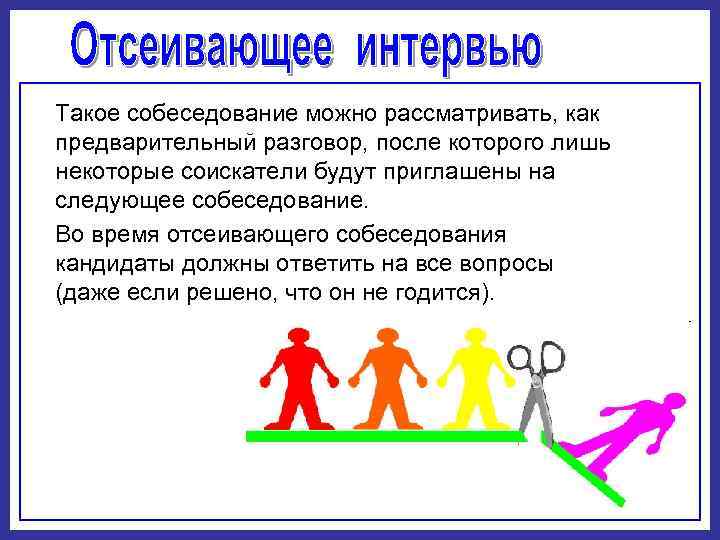 Отсеивающее интервью

Такое собеседование можно рассматривать, как предварительный разговор, после которого лишь некоторые соискатели будут приглашены на следующее собеседование.

Во время отсеивающего собеседования кандидаты должны ответить на все вопросы (даже если решено, что он не годится).